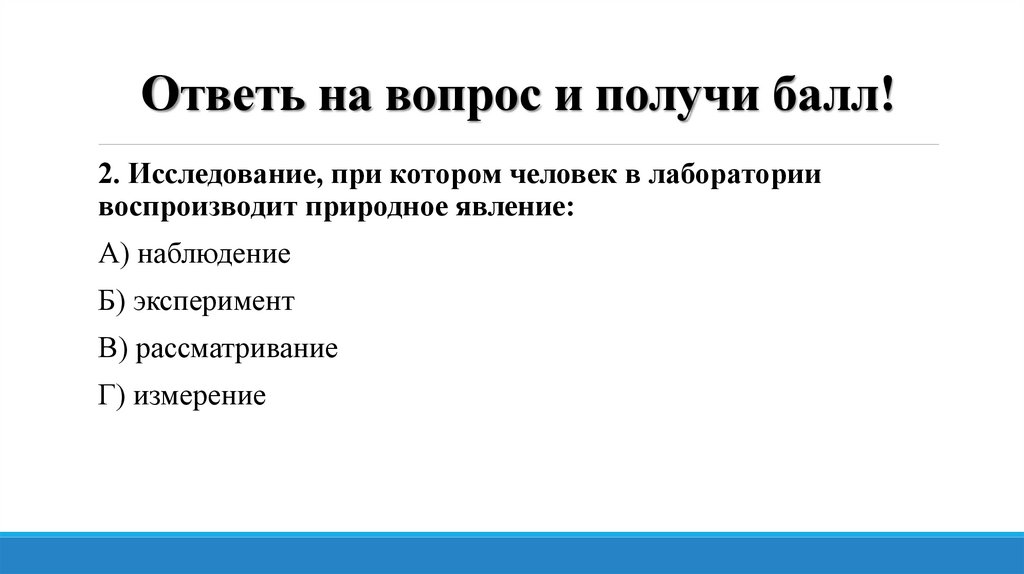 Ответь на вопрос и получи балл!

2. Исследование, при котором человек в лаборатории воспроизводит природное явление:

А) наблюдение

Б) эксперимент

В) рассматривание

Г) измерение